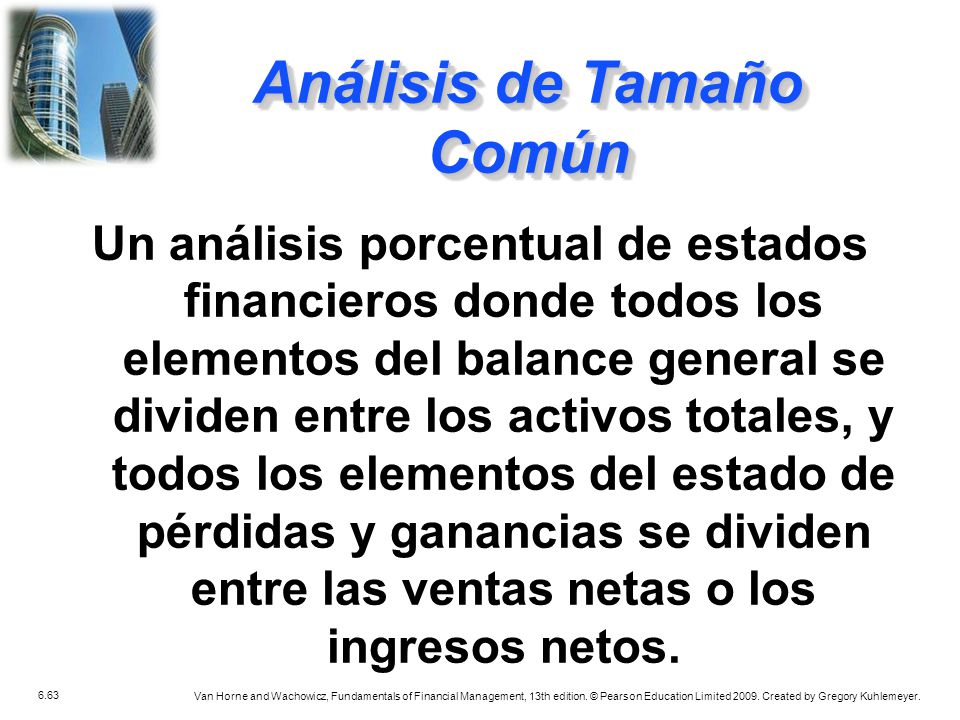 Análisis de Tamaño Común

Un análisis porcentual de estados financieros donde todos los elementos del balance general se dividen entre los activos totales, y todos los elementos del estado de pérdidas y ganancias se dividen entre las ventas netas o los ingresos netos.

6.63

Van Horne and Wachowicz, Fundamentals of Financial Management, 13th edition. © Pearson Education Limited 2009. Created by Gregory Kuhlemeyer.